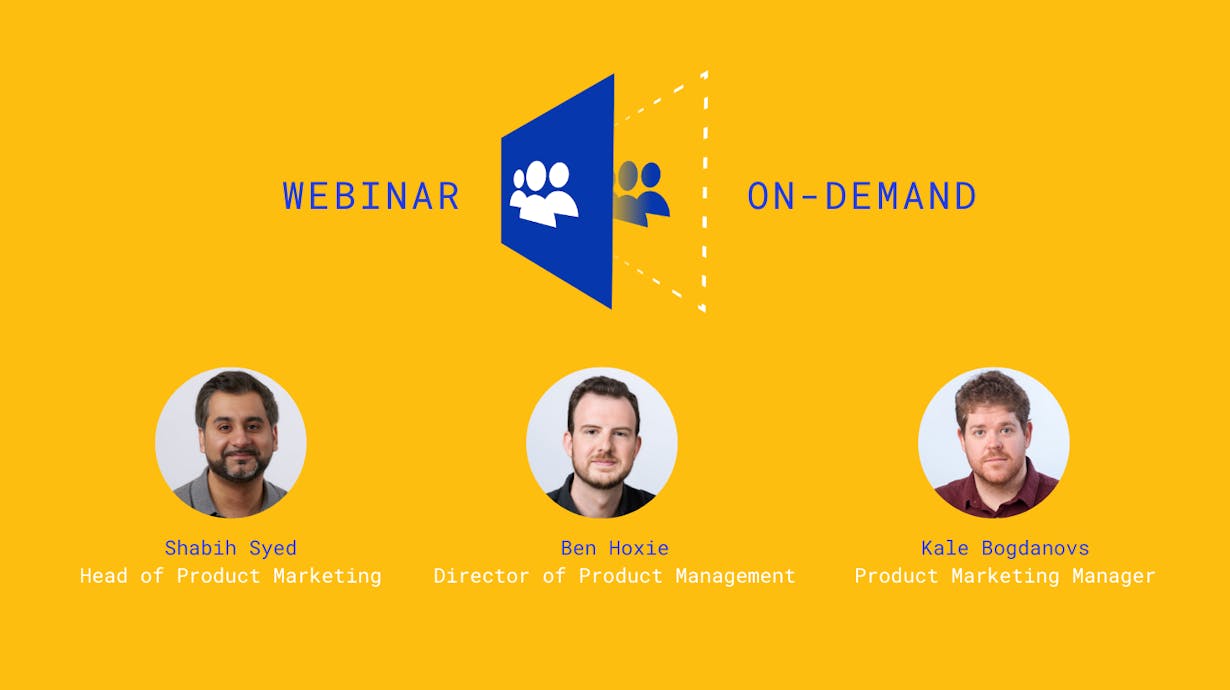 WEBINAR ON-DEMAND

Shabih Syed
Head of Product Marketing

Ben Hoxie
Director of Product Management

Kale Bogdanovs
Product Marketing Manager